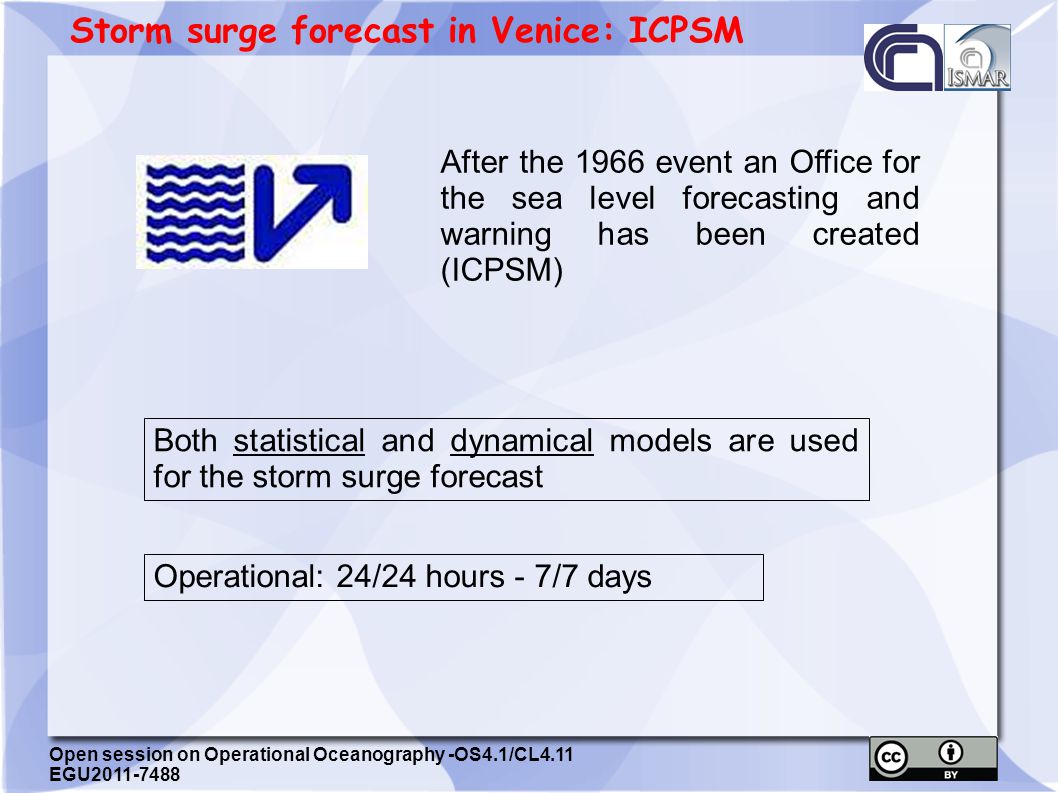 Storm surge forecast in Venice: ICPSM

ISMAR

After the 1966 event an Office for the sea level forecasting and warning has been created (ICPSM)

Both statistical and dynamical models are used for the storm surge forecast

Operational: 24/24 hours - 7/7 days

Open session on Operational Oceanography -OS4.1/CL4.11
EGU2011-7488

cc BY